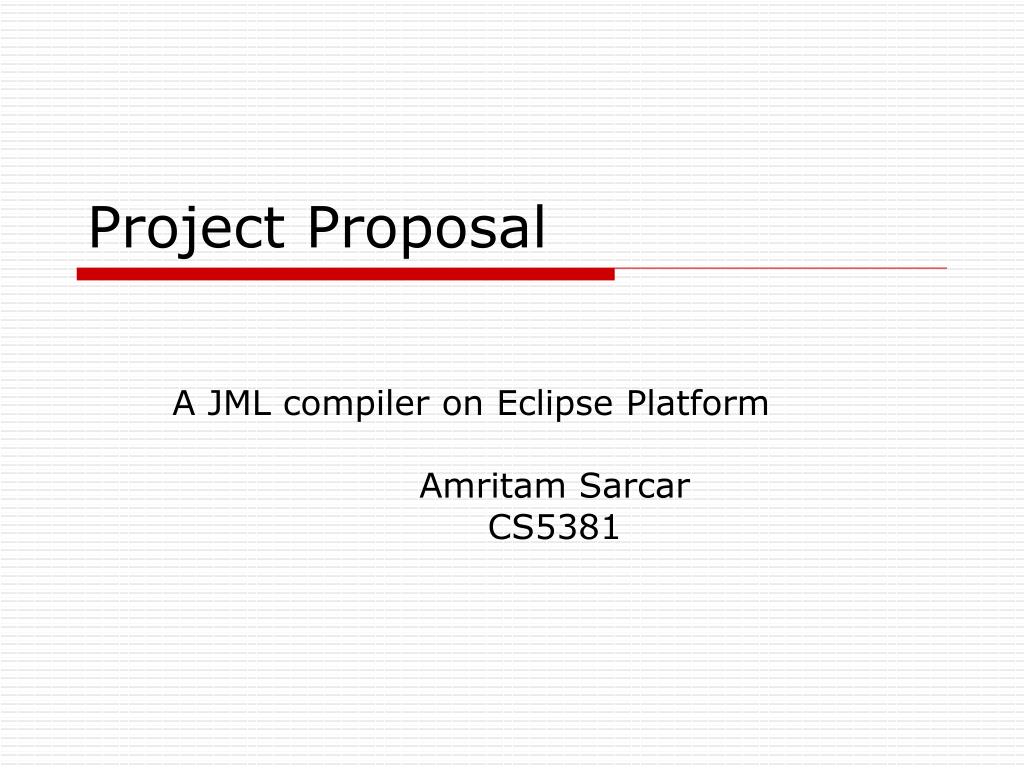 Project Proposal

A JML compiler on Eclipse Platform

Amritam Sarcar
CS5381